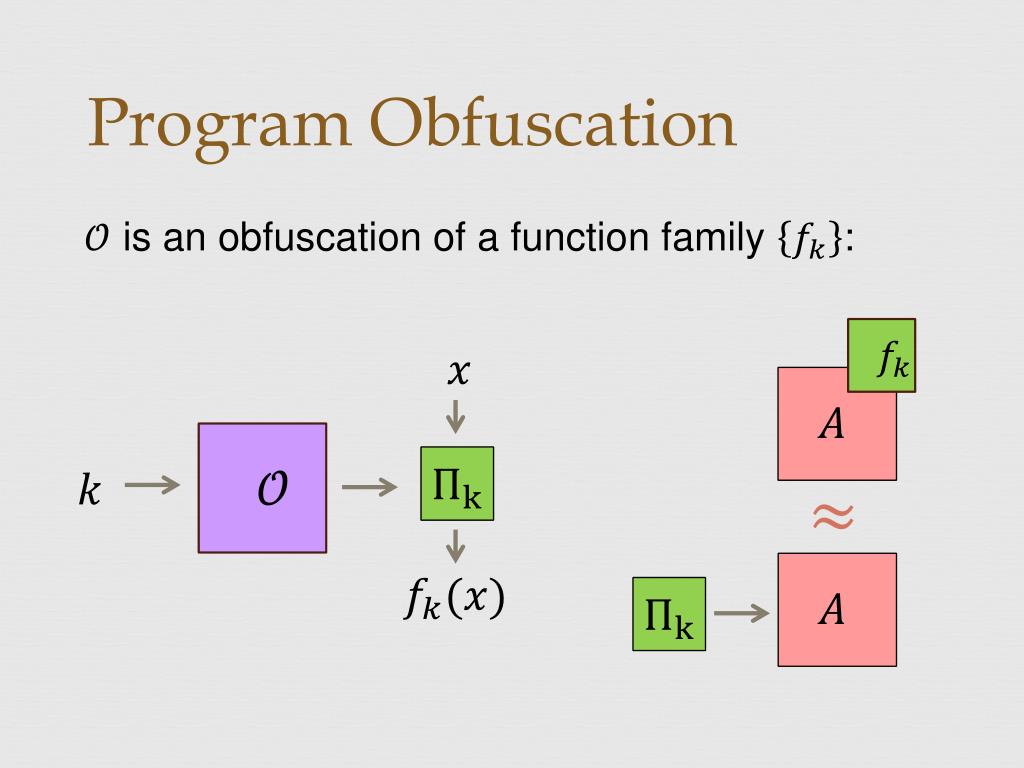 Program Obfuscation

$\mathcal{O}$ is an obfuscation of a function family $\{f_k\}$:

$x$

$k$ $\mathcal{O}$ $\Pi_k$

$f_k(x)$

$f_k$

$A$

$\approx$

$\Pi_k$ $A$